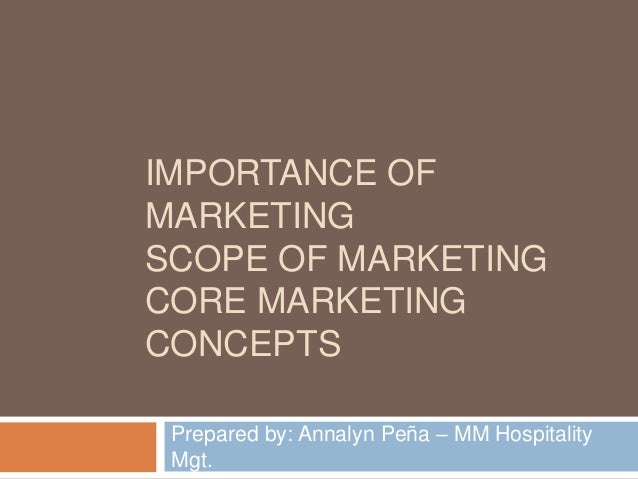 IMPORTANCE OF MARKETING
SCOPE OF MARKETING
CORE MARKETING CONCEPTS

Prepared by: Annalyn Peña – MM Hospitality Mgt.